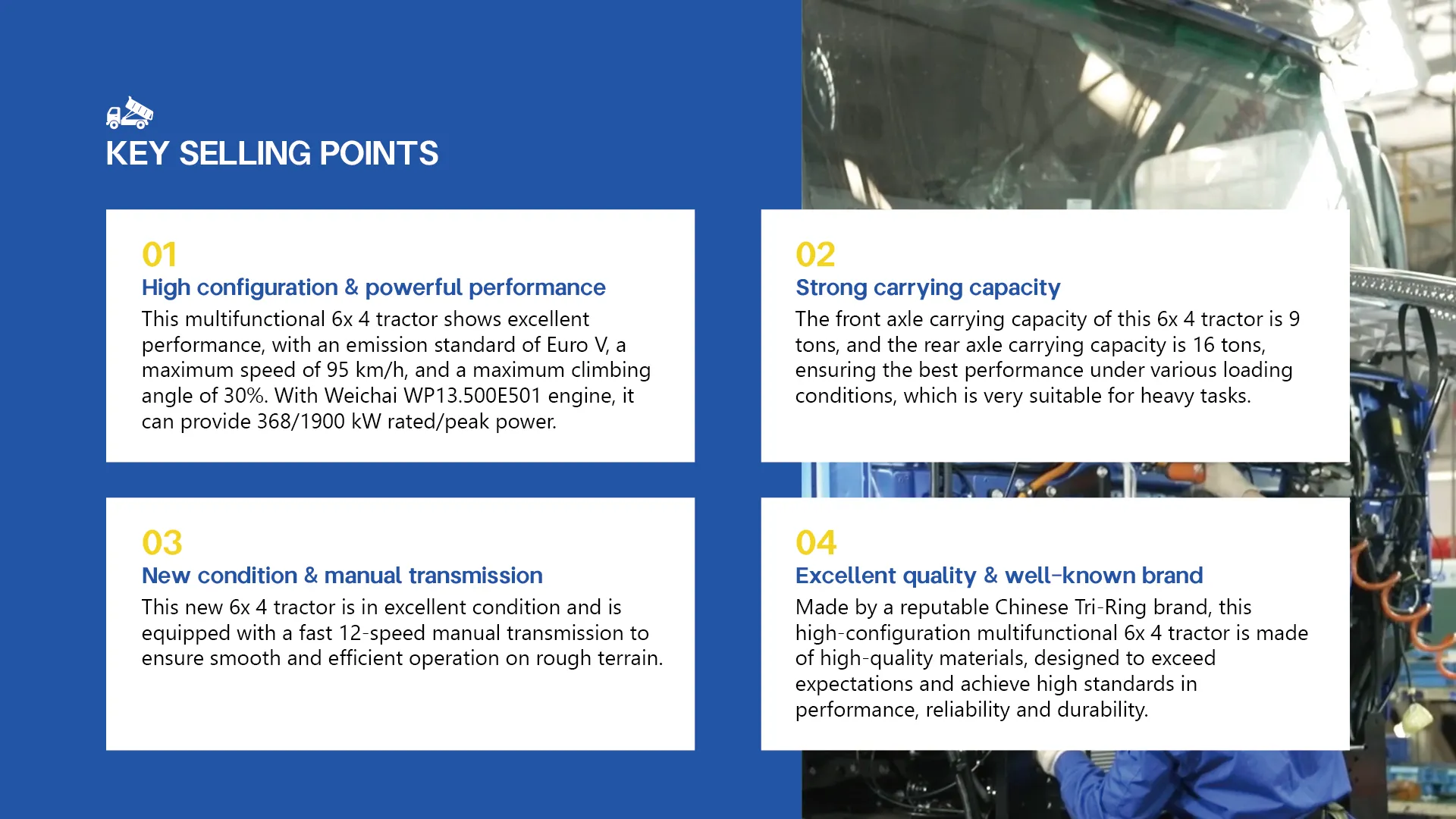 KEY SELLING POINTS

01
High configuration & powerful performance
This multifunctional 6x 4 tractor shows excellent performance, with an emission standard of Euro V, a maximum speed of 95 km/h, and a maximum climbing angle of 30%. With Weichai WP13.500E501 engine, it can provide 368/1900 kW rated/peak power.

02
Strong carrying capacity
The front axle carrying capacity of this 6x 4 tractor is 9 tons, and the rear axle carrying capacity is 16 tons, ensuring the best performance under various loading conditions, which is very suitable for heavy tasks.

03
New condition & manual transmission
This new 6x 4 tractor is in excellent condition and is equipped with a fast 12-speed manual transmission to ensure smooth and efficient operation on rough terrain.

04
Excellent quality & well-known brand
Made by a reputable Chinese Tri-Ring brand, this high-configuration multifunctional 6x 4 tractor is made of high-quality materials, designed to exceed expectations and achieve high standards in performance, reliability and durability.